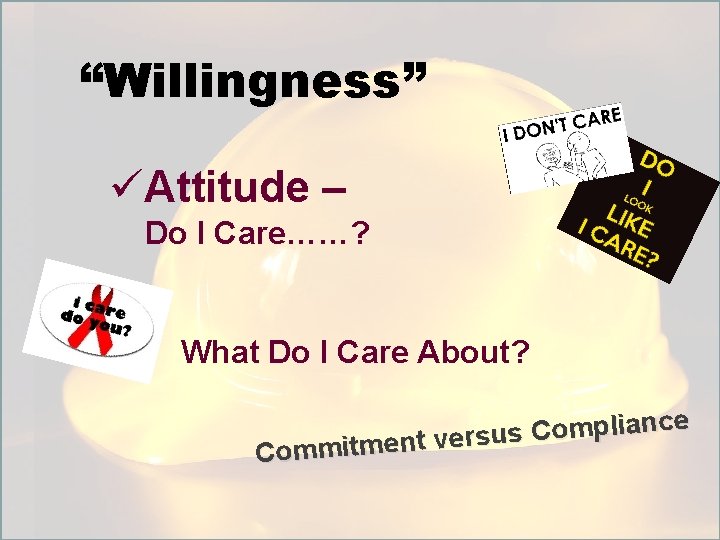 “Willingness”

I DON'T CARE

DO I LOOK LIKE I CARE?

✓Attitude –

Do I Care……?

i care do you?

What Do I Care About?

Commitment versus Compliance